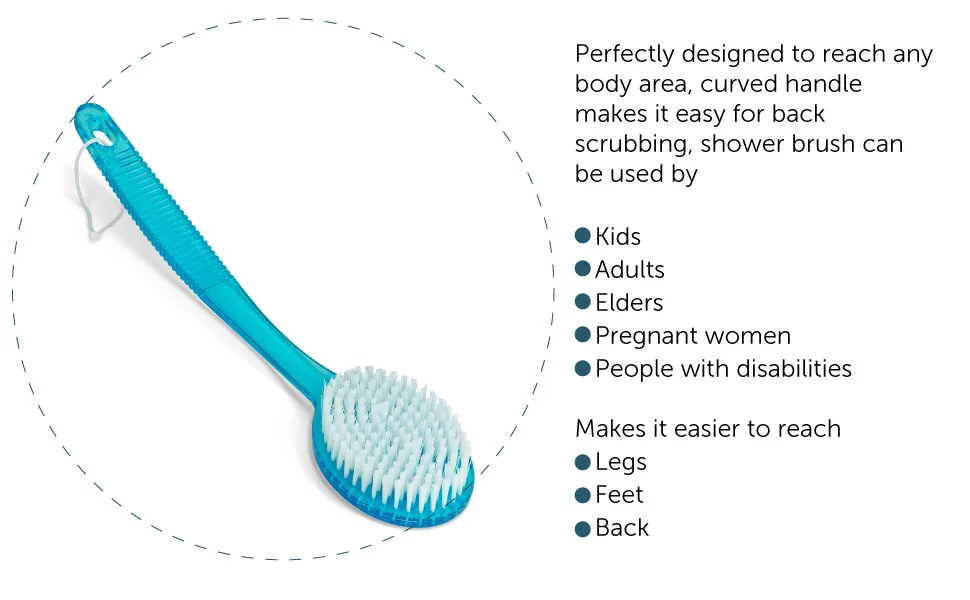 Perfectly designed to reach any body area, curved handle makes it easy for back scrubbing, shower brush can be used by

● Kids
● Adults
● Elders
● Pregnant women
● People with disabilities

Makes it easier to reach
● Legs
● Feet
● Back